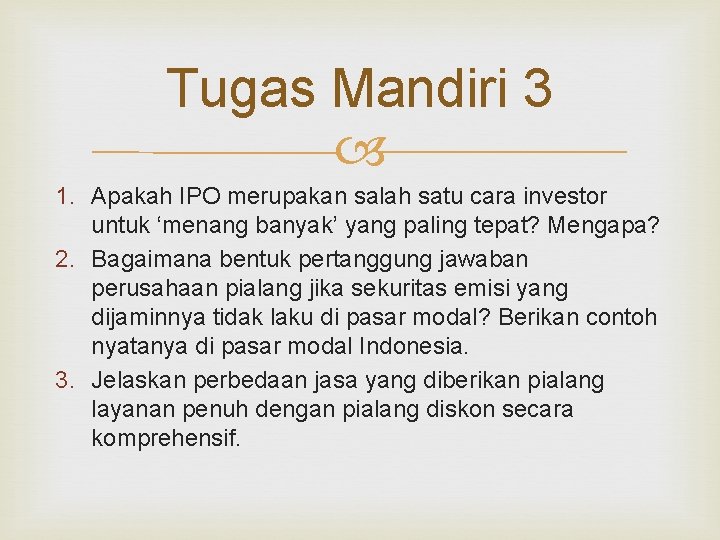 Tugas Mandiri 3

1. Apakah IPO merupakan salah satu cara investor untuk ‘menang banyak’ yang paling tepat? Mengapa?
2. Bagaimana bentuk pertanggung jawaban perusahaan pialang jika sekuritas emisi yang dijaminnya tidak laku di pasar modal? Berikan contoh nyatanya di pasar modal Indonesia.
3. Jelaskan perbedaan jasa yang diberikan pialang layanan penuh dengan pialang diskon secara komprehensif.